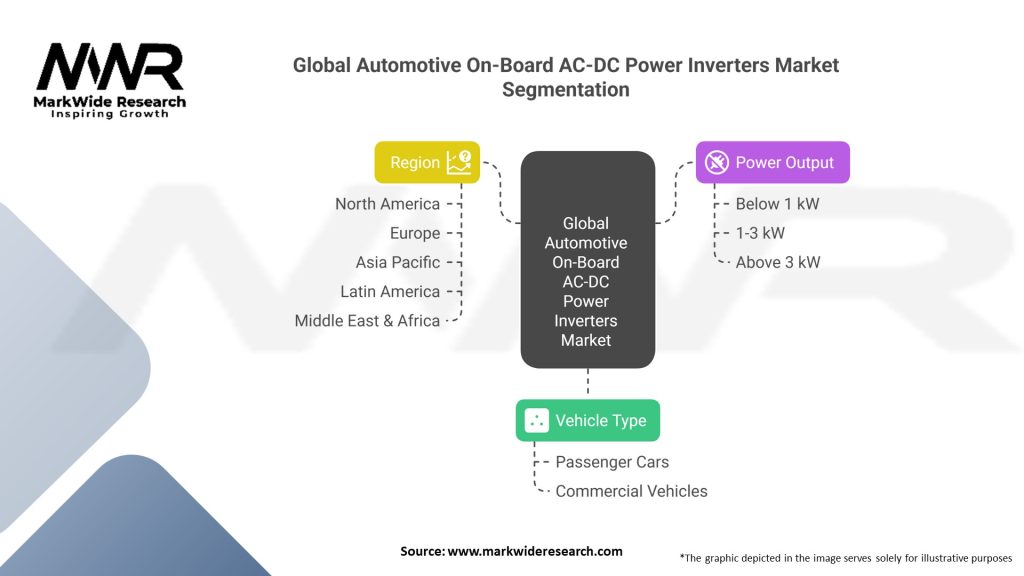 MWR
MarkWide Research
Inspiring Growth

Global Automotive On-Board AC-DC Power Inverters Market Segmentation

Region
North America
Europe
Asia Pacific
Latin America
Middle East & Africa

Global Automotive On-Board AC-DC Power Inverters Market

Power Output
Below 1 kW
1-3 kW
Above 3 kW

Vehicle Type
Passenger Cars
Commercial Vehicles

Source: www.markwideresearch.com

*The graphic depicted in the image serves solely for illustrative purposes